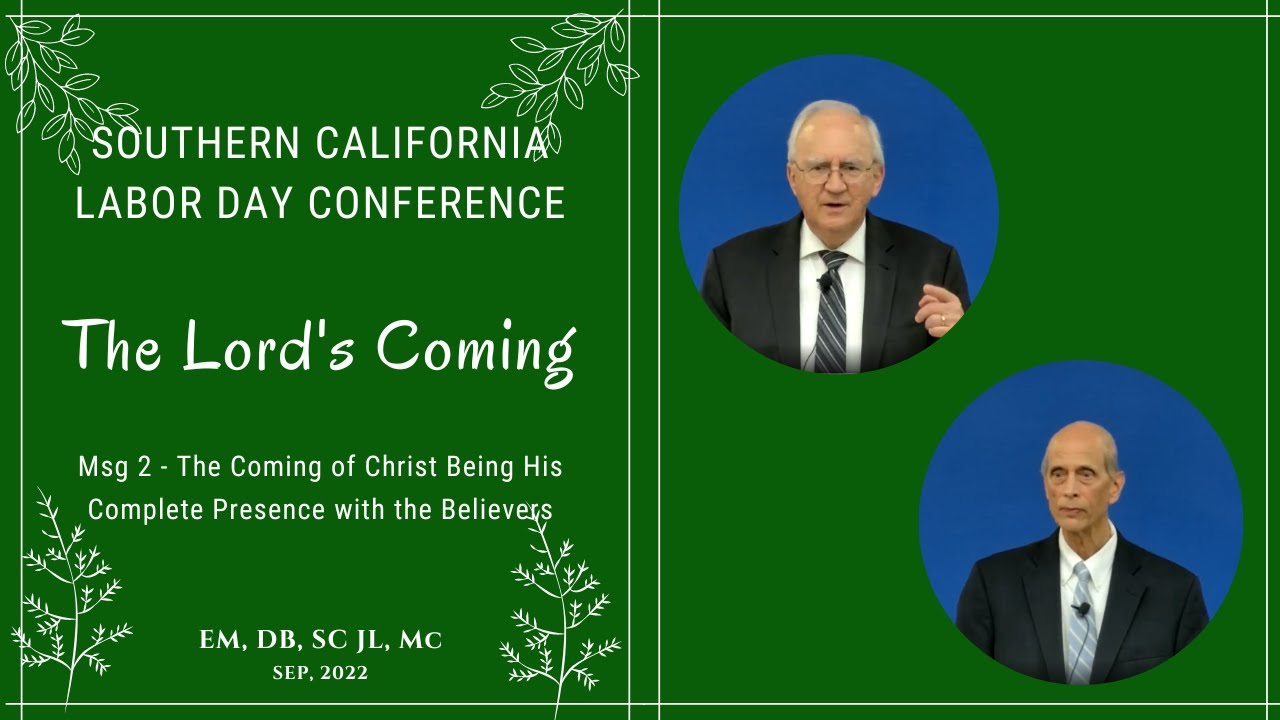 SOUTHERN CALIFORNIA LABOR DAY CONFERENCE

The Lord's Coming

Msg 2 - The Coming of Christ Being His Complete Presence with the Believers

EM, DB, SC JL, MC
SEP, 2022